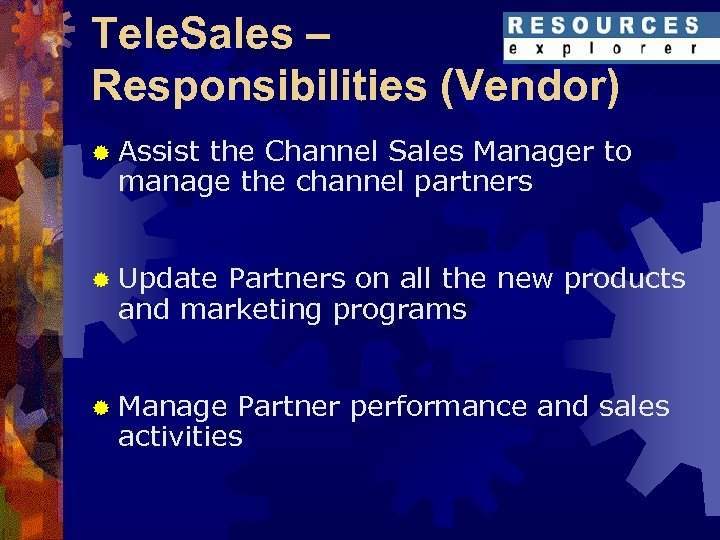 TeleSales – Responsibilities (Vendor)

RESOURCES explorer

Assist the Channel Sales Manager to manage the channel partners

Update Partners on all the new products and marketing programs

Manage Partner performance and sales activities